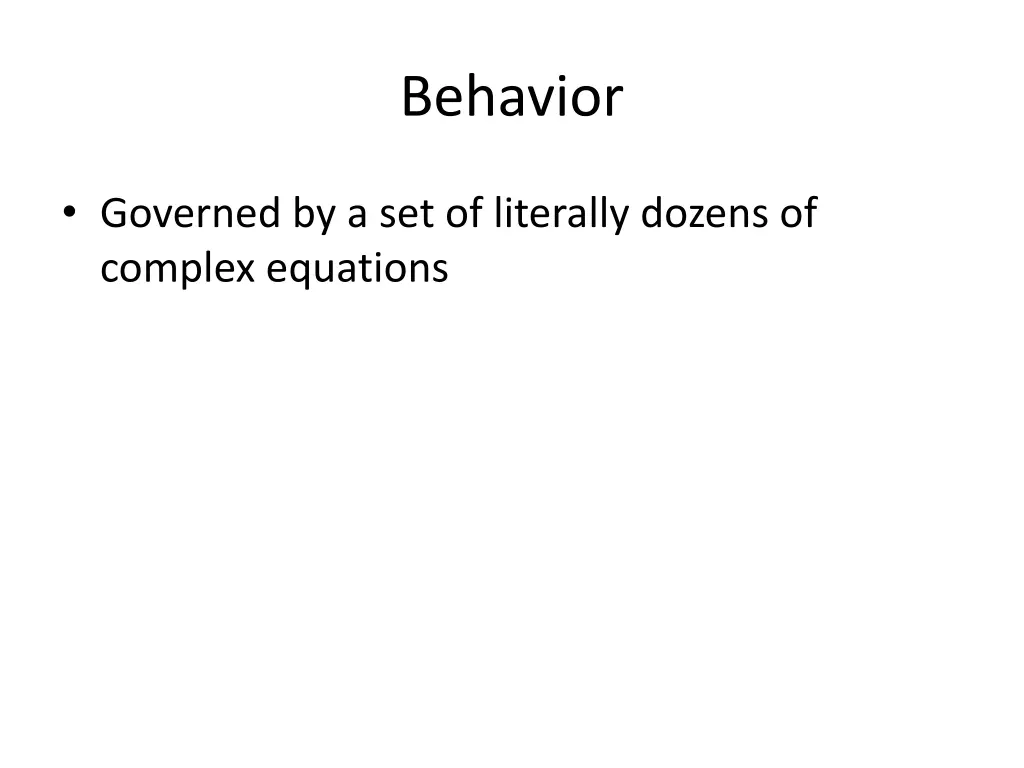 Behavior

• Governed by a set of literally dozens of complex equations